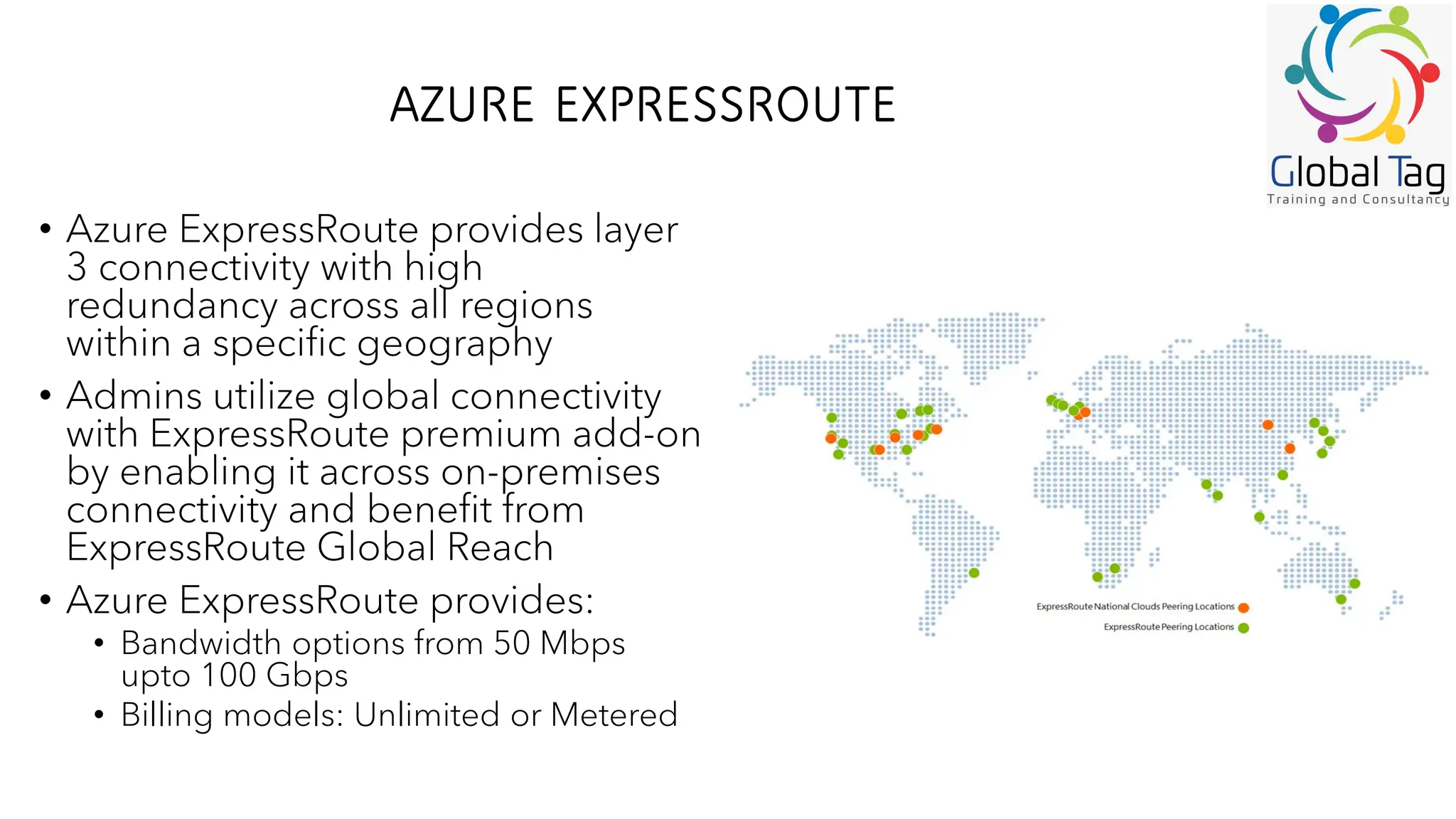 AZURE EXPRESSROUTE

Global Tag
Training and Consultancy

• Azure ExpressRoute provides layer 3 connectivity with high redundancy across all regions within a specific geography

• Admins utilize global connectivity with ExpressRoute premium add-on by enabling it across on-premises connectivity and benefit from ExpressRoute Global Reach

• Azure ExpressRoute provides:
  • Bandwidth options from 50 Mbps upto 100 Gbps
  • Billing models: Unlimited or Metered

ExpressRoute National Clouds Peering Locations
ExpressRoute Peering Locations